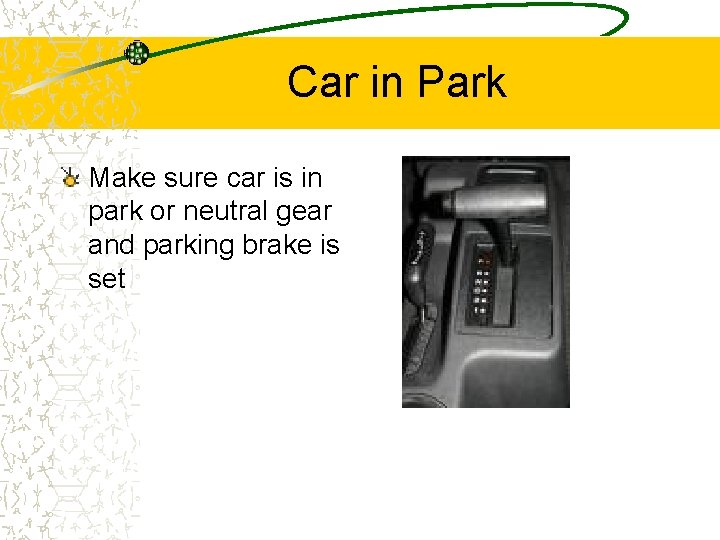 Car in Park

Make sure car is in park or neutral gear and parking brake is set